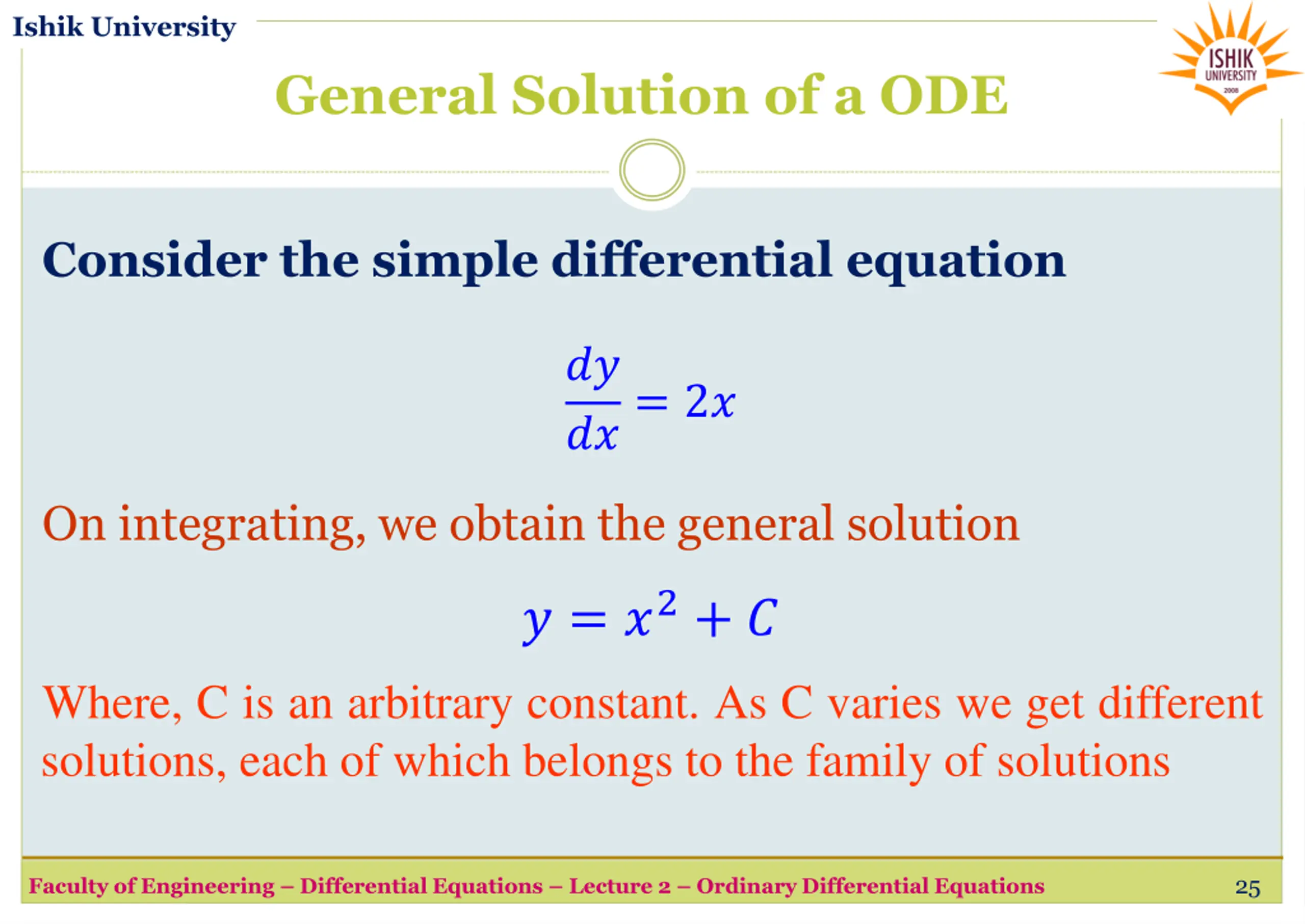 Ishik University

ISHIK UNIVERSITY 2008

General Solution of a ODE

Consider the simple differential equation

$\frac{dy}{dx} = 2x$

On integrating, we obtain the general solution

$y = x^2 + C$

Where, C is an arbitrary constant. As C varies we get different solutions, each of which belongs to the family of solutions

Faculty of Engineering – Differential Equations – Lecture 2 – Ordinary Differential Equations 25